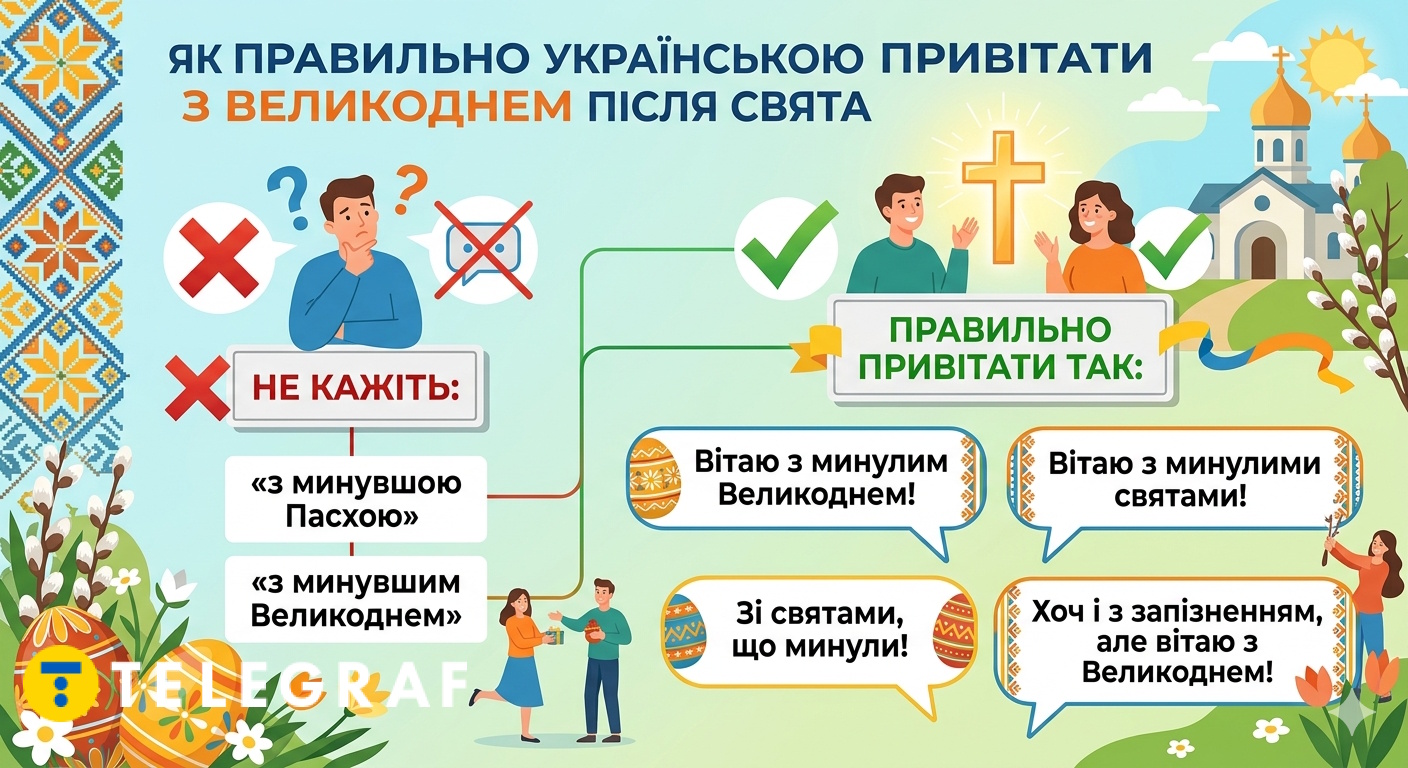 ЯК ПРАВИЛЬНО УКРАЇНСЬКОЮ ПРИВІТАТИ З ВЕЛИКОДНЕМ ПІСЛЯ СВЯТА

НЕ КАЖІТЬ:

«з минувшою Пасхою»

«з минувшим Великоднем»

ПРАВИЛЬНО ПРИВІТАТИ ТАК:

Вітаю з минулим Великоднем!

Вітаю з минулими святами!

Зі святами, що минули!

Хоч і з запізненням, але вітаю з Великоднем!

TELEGRAF